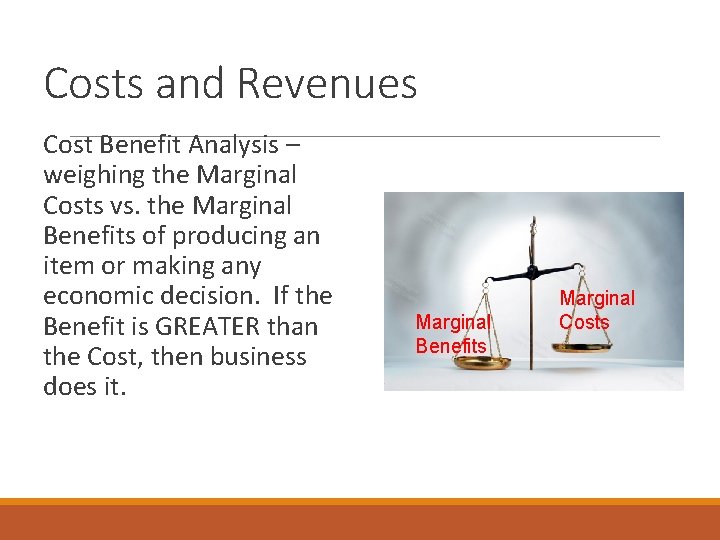 Costs and Revenues

Cost Benefit Analysis – weighing the Marginal Costs vs. the Marginal Benefits of producing an item or making any economic decision. If the Benefit is GREATER than the Cost, then business does it.

Marginal Benefits

Marginal Costs